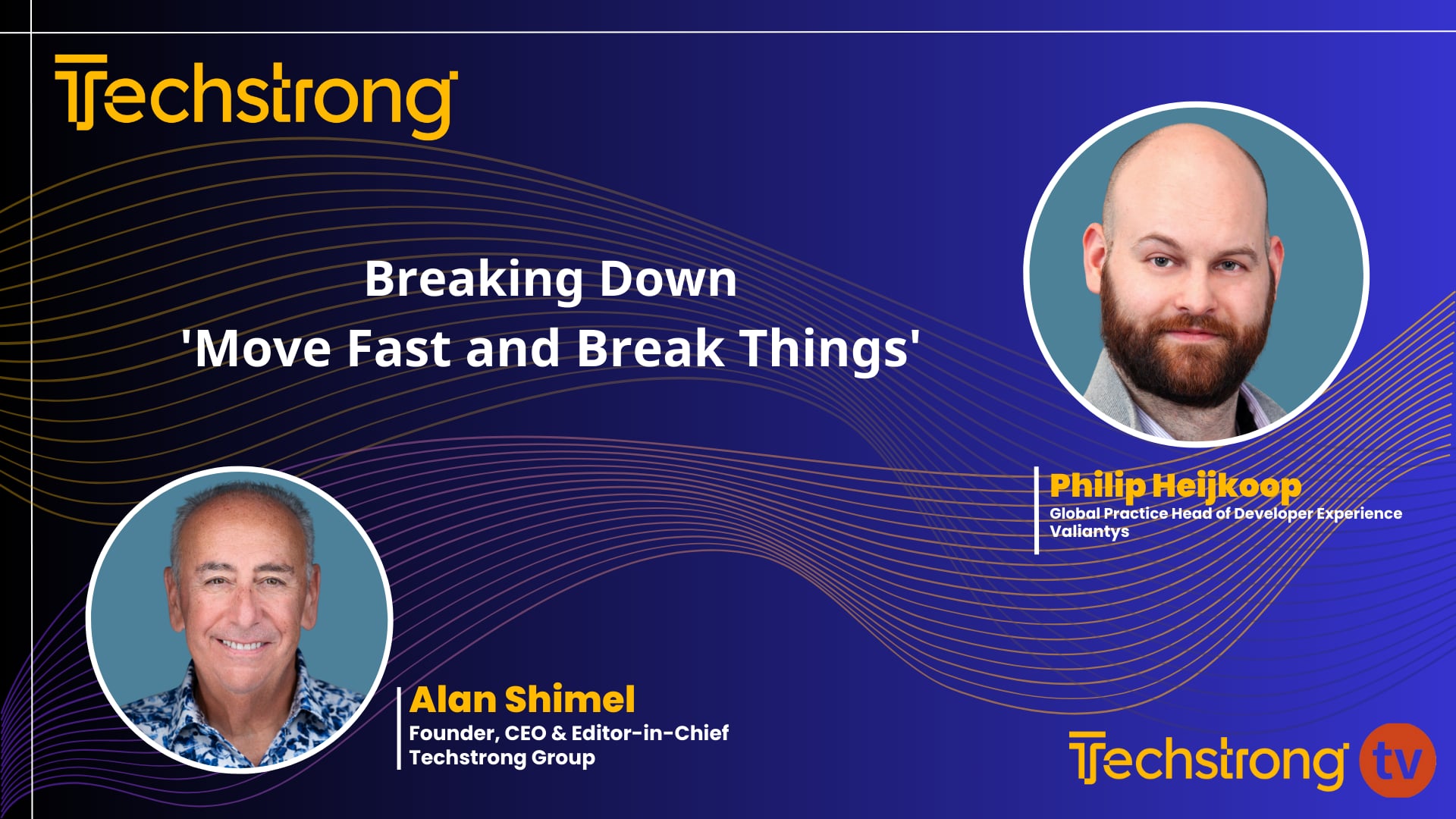 Techstrong

Breaking Down 'Move Fast and Break Things'

Philip Heijkoop
Global Practice Head of Developer Experience
Valiantys

Alan Shimel
Founder, CEO & Editor-in-Chief
Techstrong Group

Techstrong tv